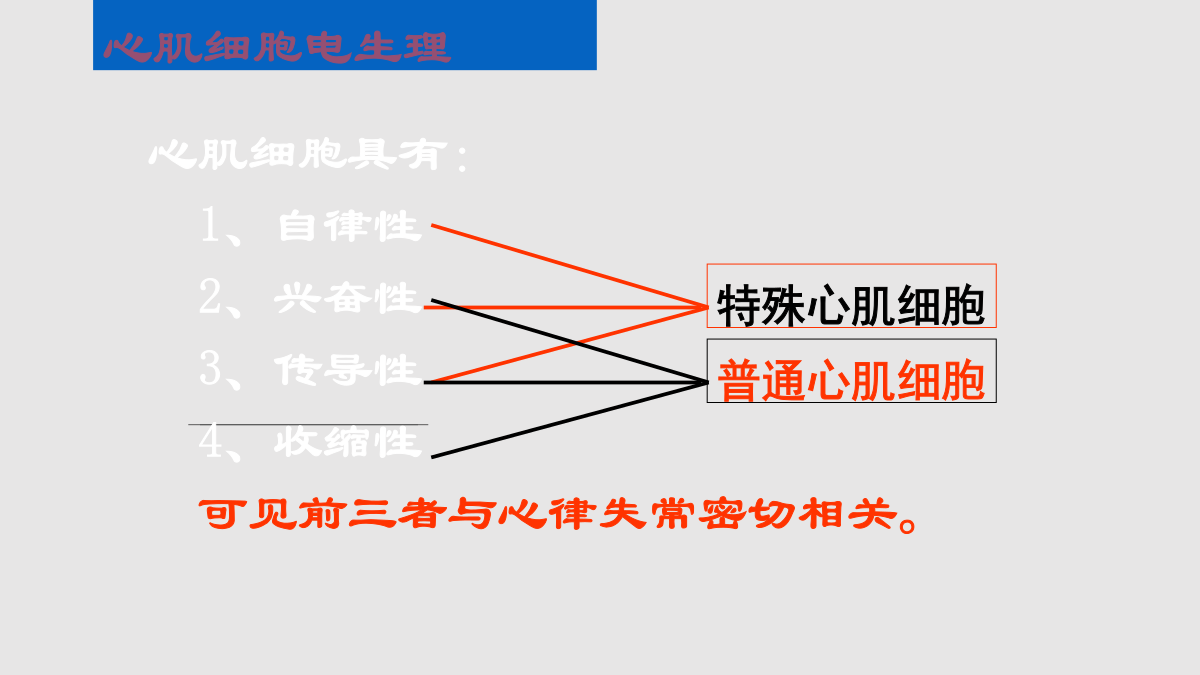 心肌细胞电生理

心肌细胞具有：

1、自律性

2、兴奋性

3、传导性

4、收缩性

特殊心肌细胞

普通心肌细胞

可见前三者与心律失常密切相关。